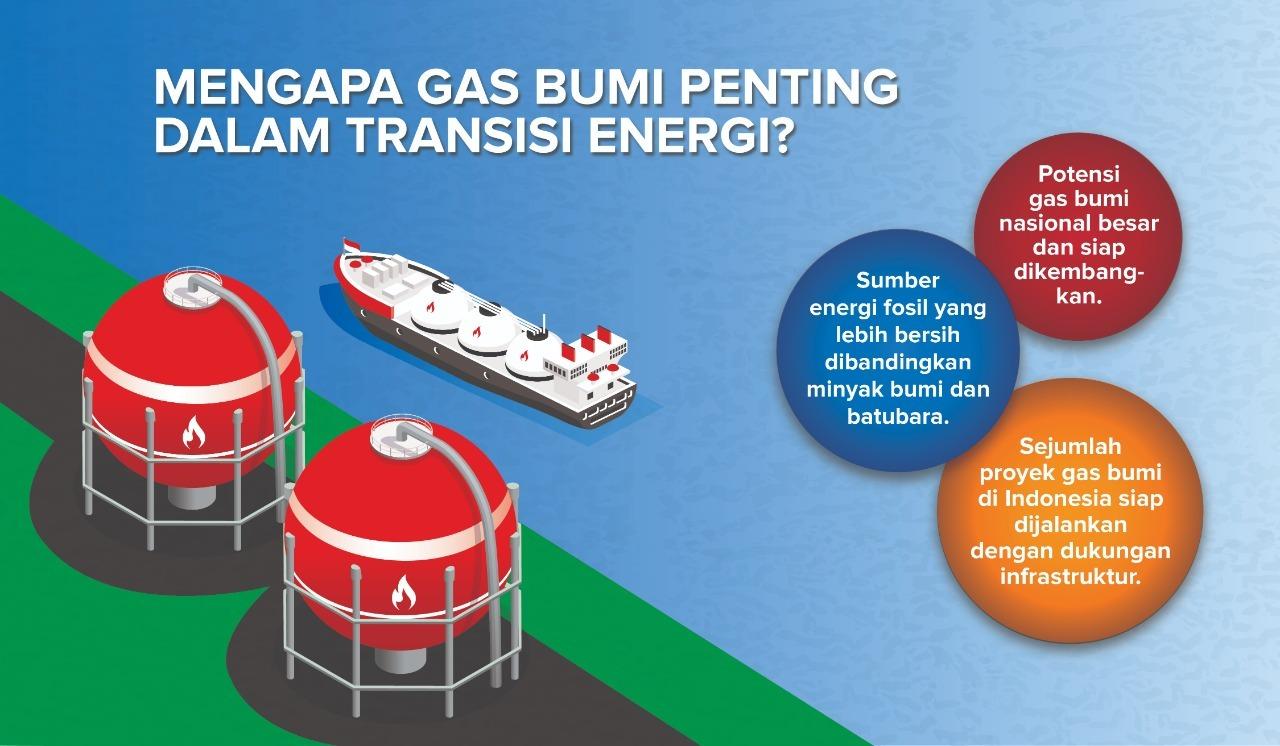 MENGAPA GAS BUMI PENTING DALAM TRANSISI ENERGI?

Potensi gas bumi nasional besar dan siap dikembangkan.

Sumber energi fosil yang lebih bersih dibandingkan minyak bumi dan batubara.

Sejumlah proyek gas bumi di Indonesia siap dijalankan dengan dukungan infrastruktur.